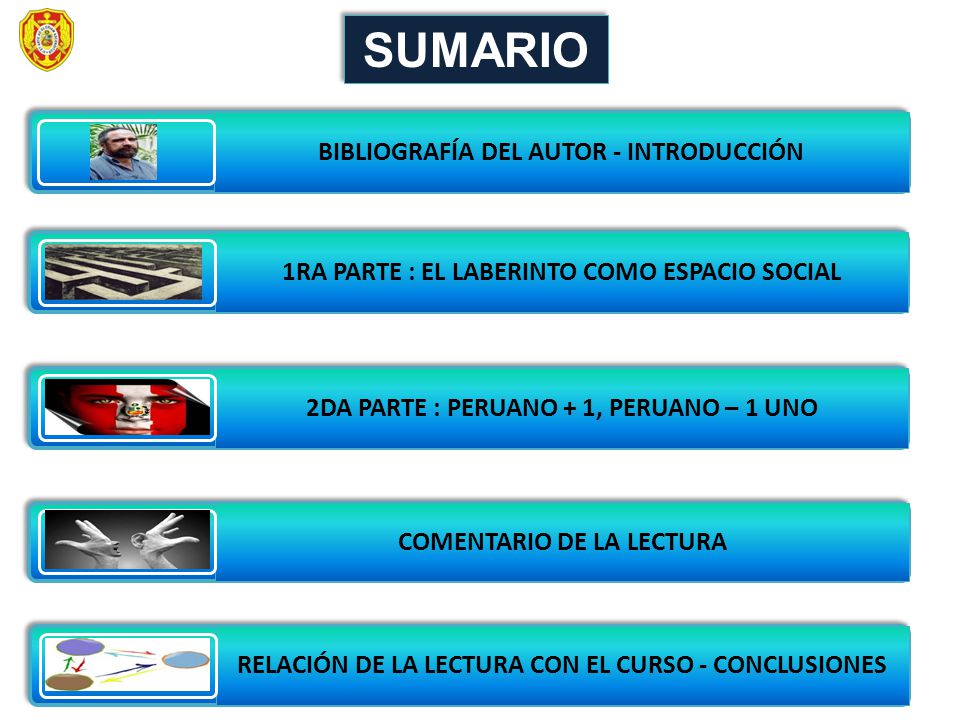 SUMARIO

BIBLIOGRAFÍA DEL AUTOR - INTRODUCCIÓN

1RA PARTE : EL LABERINTO COMO ESPACIO SOCIAL

2DA PARTE : PERUANO + 1, PERUANO – 1 UNO

COMENTARIO DE LA LECTURA

RELACIÓN DE LA LECTURA CON EL CURSO - CONCLUSIONES